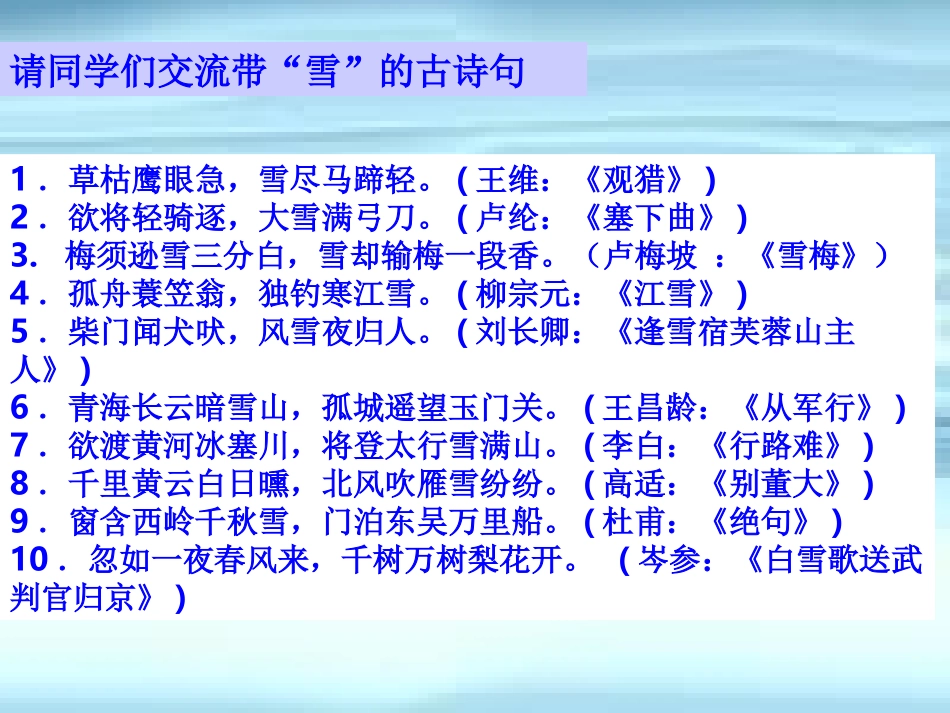 请同学们交流带“雪”的古诗句

1．草枯鹰眼急，雪尽马蹄轻。(王维：《观猎》)
2．欲将轻骑逐，大雪满弓刀。(卢纶：《塞下曲》)
3. 梅须逊雪三分白，雪却输梅一段香。（卢梅坡 ：《雪梅》）
4．孤舟蓑笠翁，独钓寒江雪。(柳宗元：《江雪》)
5．柴门闻犬吠，风雪夜归人。(刘长卿：《逢雪宿芙蓉山主人》)
6．青海长云暗雪山，孤城遥望玉门关。(王昌龄：《从军行》)
7．欲渡黄河冰塞川，将登太行雪满山。(李白：《行路难》)
8．千里黄云白日曛，北风吹雁雪纷纷。(高适：《别董大》)
9．窗含西岭千秋雪，门泊东吴万里船。(杜甫：《绝句》)
10．忽如一夜春风来，千树万树梨花开。 (岑参：《白雪歌送武判官归京》)